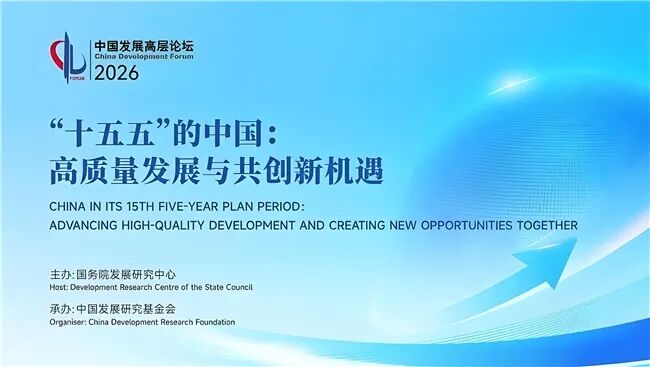 FORUM
中国发展高层论坛
China Development Forum
2026

“十五五”的中国：
高质量发展与共创新机遇

CHINA IN ITS 15TH FIVE-YEAR PLAN PERIOD:
ADVANCING HIGH-QUALITY DEVELOPMENT AND CREATING NEW OPPORTUNITIES TOGETHER

主办：国务院发展研究中心
Host: Development Research Centre of the State Council

承办：中国发展研究基金会
Organiser: China Development Research Foundation